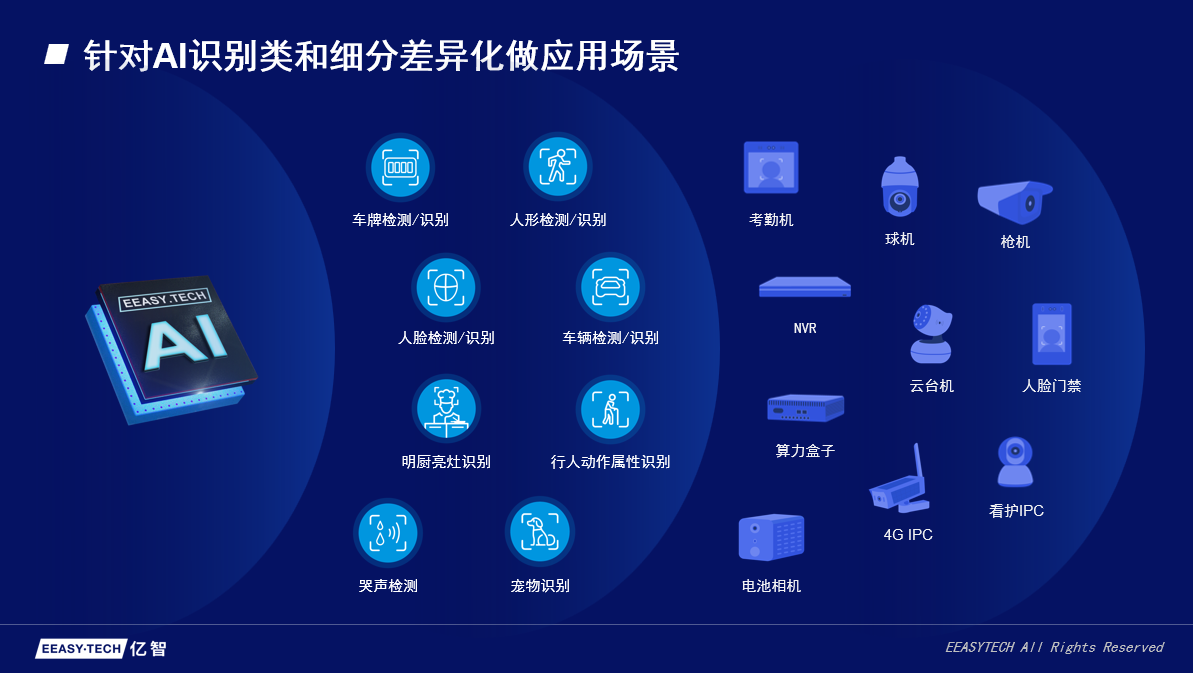 针对AI识别类和细分差异化做应用场景

EEASY.TECH
AI

车牌检测/识别
人形检测/识别
人脸检测/识别
车辆检测/识别
明厨亮灶识别
行人动作属性识别
哭声检测
宠物识别

考勤机
球机
枪机
NVR
云台机
人脸门禁
算力盒子
4G IPC
看护IPC
电池相机

EEASY·TECH 亿智
EEASYTECH All Rights Reserved